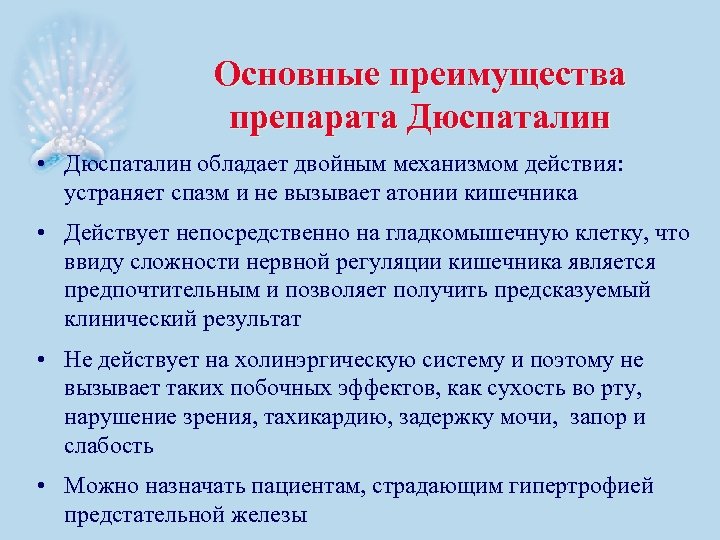 Основные преимущества препарата Дюспаталин

• Дюспаталин обладает двойным механизмом действия: устраняет спазм и не вызывает атонии кишечника

• Действует непосредственно на гладкомышечную клетку, что ввиду сложности нервной регуляции кишечника является предпочтительным и позволяет получить предсказуемый клинический результат

• Не действует на холинэргическую систему и поэтому не вызывает таких побочных эффектов, как сухость во рту, нарушение зрения, тахикардию, задержку мочи, запор и слабость

• Можно назначать пациентам, страдающим гипертрофией предстательной железы